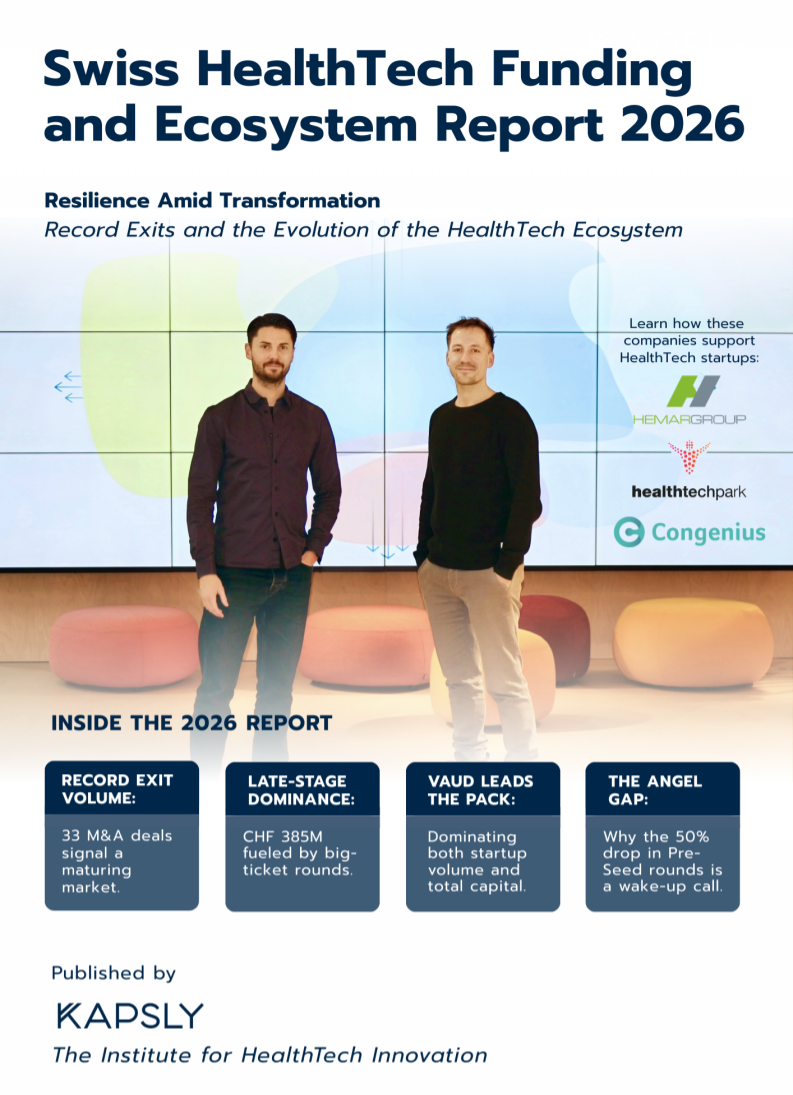 Swiss HealthTech Funding and Ecosystem Report 2026

Resilience Amid Transformation

Record Exits and the Evolution of the HealthTech Ecosystem

Learn how these companies support HealthTech startups:

HEMARGROUP

healthtechpark

Congenius

INSIDE THE 2026 REPORT

RECORD EXIT VOLUME:

33 M&A deals signal a maturing market.

LATE-STAGE DOMINANCE:

CHF 385M fueled by big-ticket rounds.

VAUD LEADS THE PACK:

Dominating both startup volume and total capital.

THE ANGEL GAP:

Why the 50% drop in Pre-Seed rounds is a wake-up call.

Published by

KAPSLY

The Institute for HealthTech Innovation